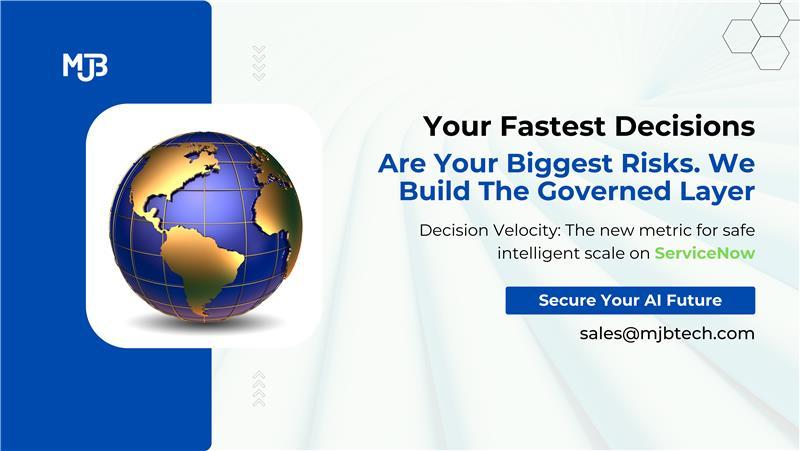 MJB

Your Fastest Decisions Are Your Biggest Risks. We Build The Governed Layer

Decision Velocity: The new metric for safe intelligent scale on ServiceNow

Secure Your AI Future

sales@mjbtech.com